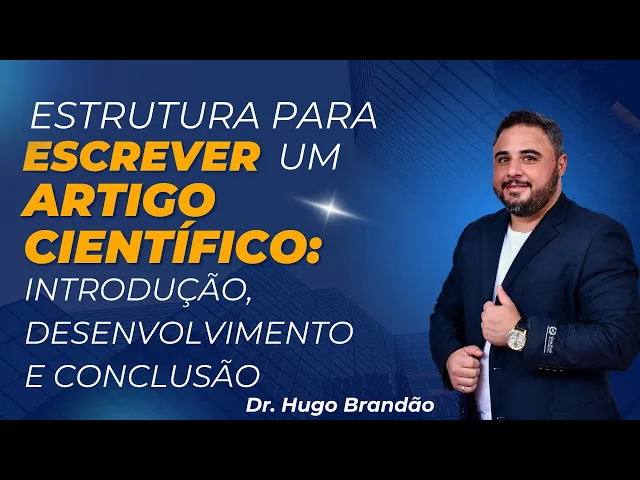 ESTRUTURA PARA ESCREVER UM ARTIGO CIENTÍFICO: INTRODUÇÃO, DESENVOLVIMENTO E CONCLUSÃO

Dr. Hugo Brandão